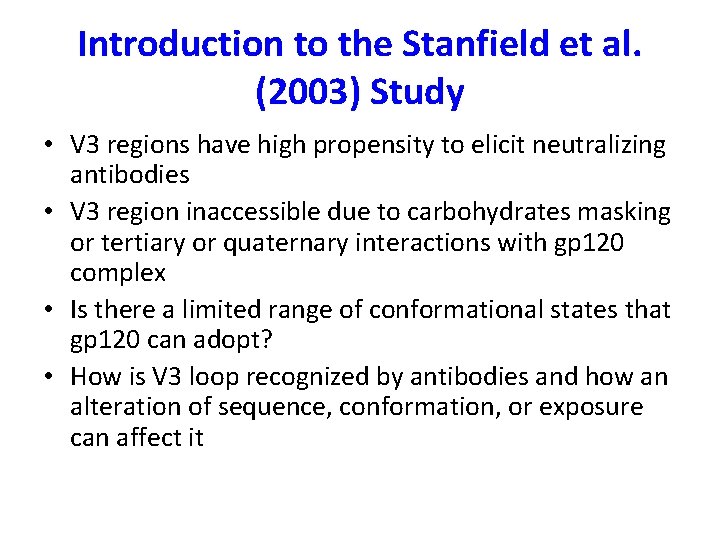 Introduction to the Stanfield et al. (2003) Study

• V3 regions have high propensity to elicit neutralizing antibodies
• V3 region inaccessible due to carbohydrates masking or tertiary or quaternary interactions with gp120 complex
• Is there a limited range of conformational states that gp120 can adopt?
• How is V3 loop recognized by antibodies and how an alteration of sequence, conformation, or exposure can affect it